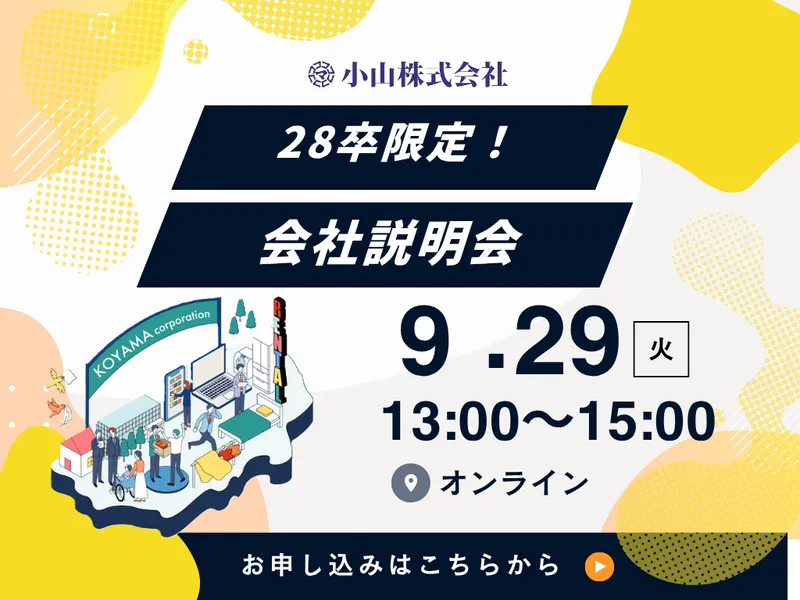 小山株式会社

28卒限定！

会社説明会

KOYAMA corporation

RENTAL

9 .29 火

13:00〜15:00

オンライン

お申し込みはこちらから